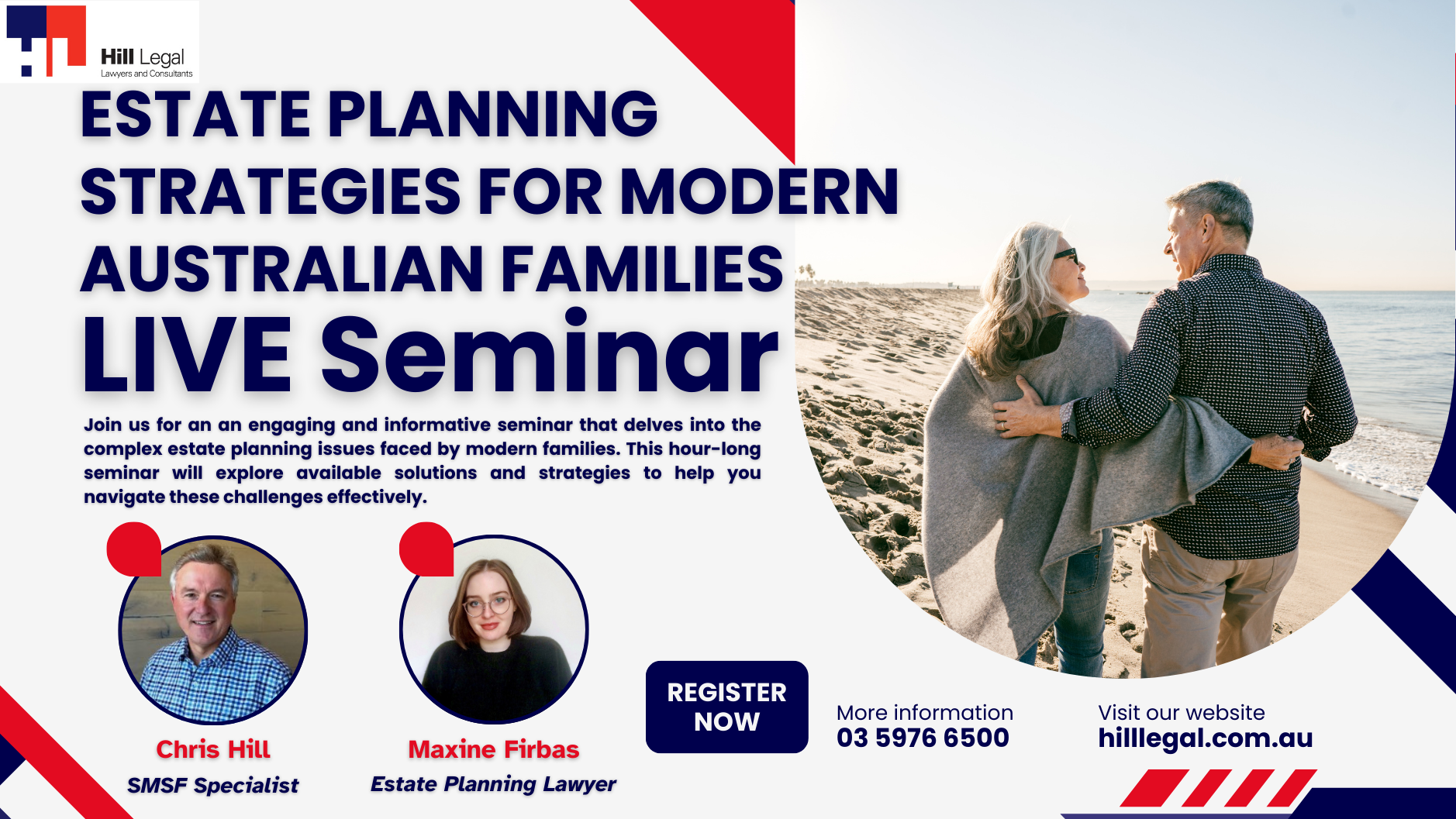 Hill Legal
Lawyers and Consultants

ESTATE PLANNING STRATEGIES FOR MODERN AUSTRALIAN FAMILIES

LIVE Seminar

Join us for an an engaging and informative seminar that delves into the complex estate planning issues faced by modern families. This hour-long seminar will explore available solutions and strategies to help you navigate these challenges effectively.

Chris Hill
SMSF Specialist

Maxine Firbas
Estate Planning Lawyer

REGISTER NOW

More information
03 5976 6500

Visit our website
hilllegal.com.au